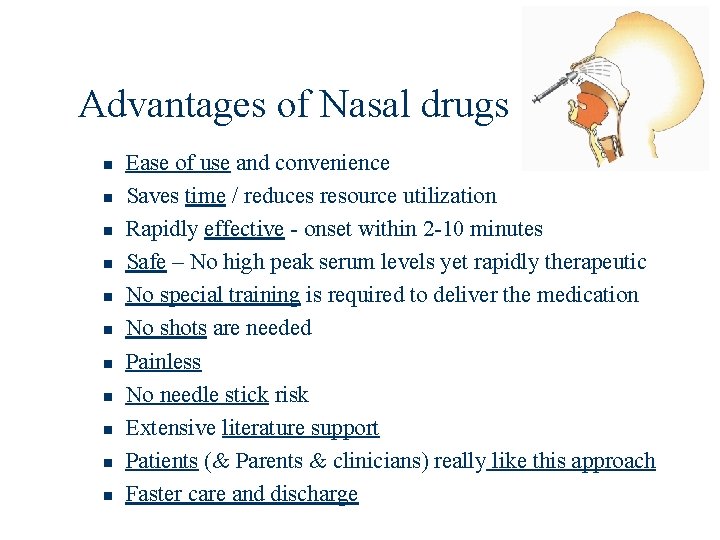 Advantages of Nasal drugs

- Ease of use and convenience
- Saves time / reduces resource utilization
- Rapidly effective - onset within 2-10 minutes
- Safe – No high peak serum levels yet rapidly therapeutic
- No special training is required to deliver the medication
- No shots are needed
- Painless
- No needle stick risk
- Extensive literature support
- Patients (& Parents & clinicians) really like this approach
- Faster care and discharge